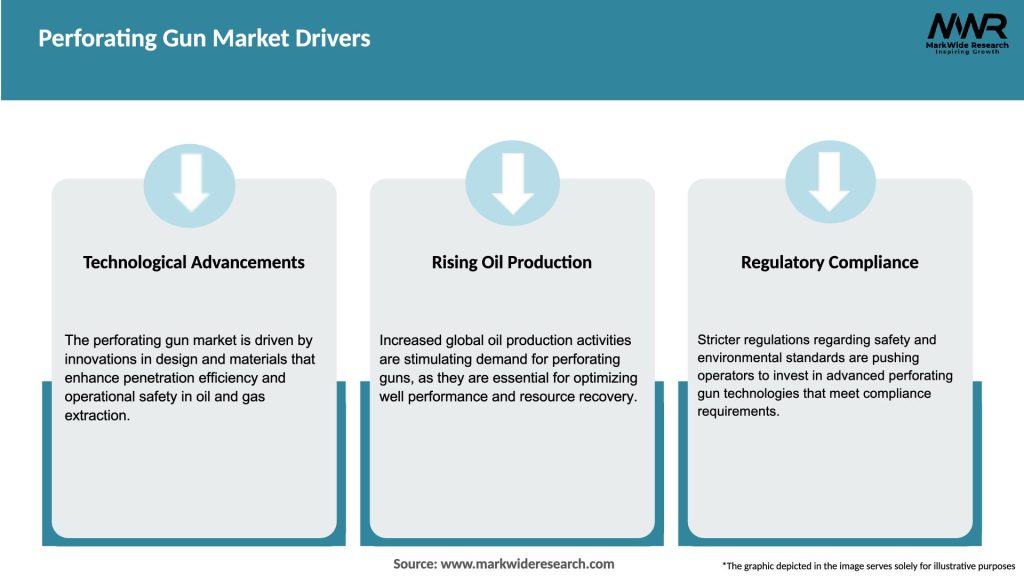 Perforating Gun Market Drivers

MWR
MarkWide Research
Inspiring Growth

Technological Advancements

The perforating gun market is driven by innovations in design and materials that enhance penetration efficiency and operational safety in oil and gas extraction.

Rising Oil Production

Increased global oil production activities are stimulating demand for perforating guns, as they are essential for optimizing well performance and resource recovery.

Regulatory Compliance

Stricter regulations regarding safety and environmental standards are pushing operators to invest in advanced perforating gun technologies that meet compliance requirements.

Source: www.markwideresearch.com

*The graphic depicted in the image serves solely for illustrative purposes